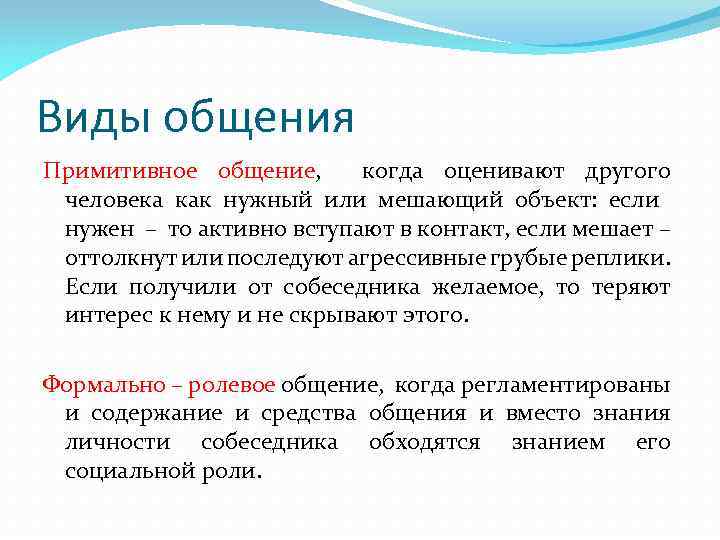 Виды общения

Примитивное общение, когда оценивают другого человека как нужный или мешающий объект: если нужен – то активно вступают в контакт, если мешает – оттолкнут или последуют агрессивные грубые реплики. Если получили от собеседника желаемое, то теряют интерес к нему и не скрывают этого.

Формально – ролевое общение, когда регламентированы и содержание и средства общения и вместо знания личности собеседника обходятся знанием его социальной роли.